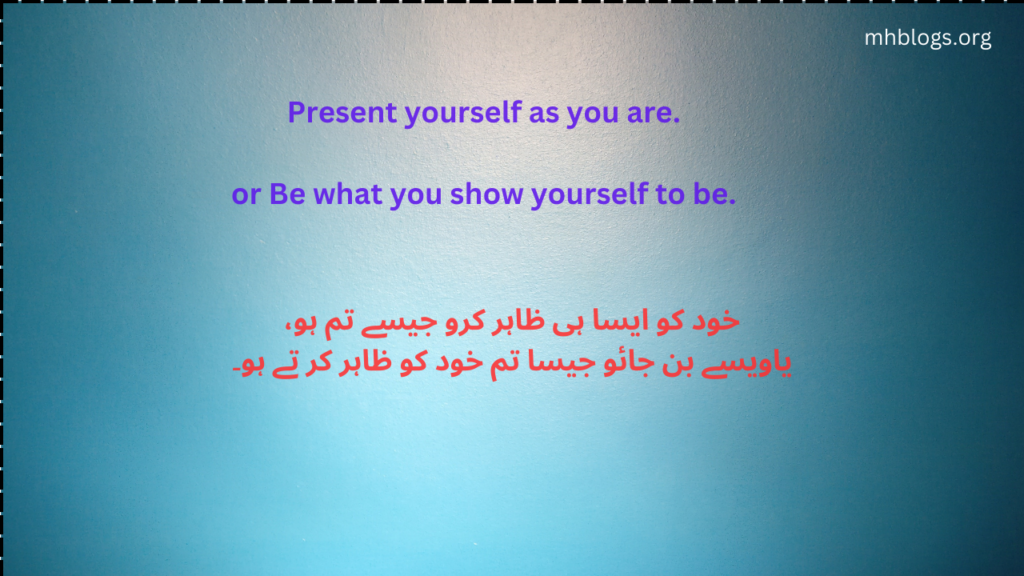 mhblogs.org

Present yourself as you are.

or Be what you show yourself to be.

خود کو ایسا ہی ظاہر کرو جیسے تم ہو،
یاویسے بن جائو جیسا تم خود کو ظاہر کر تے ہو۔